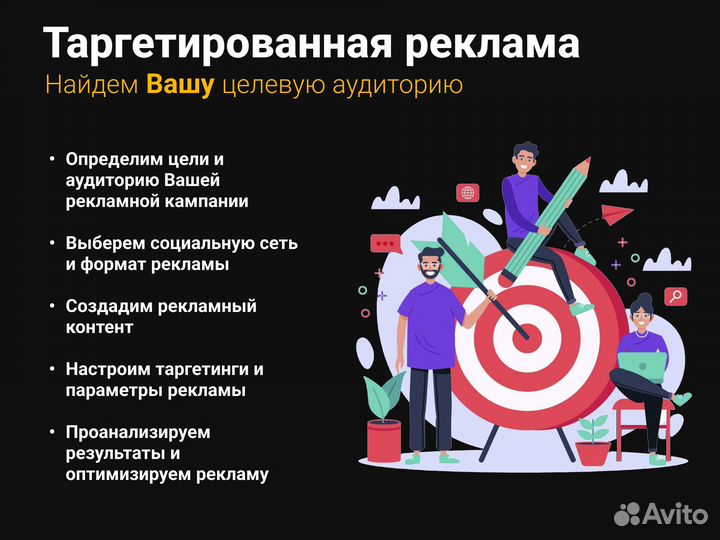 Таргетированная реклама
Найдем Вашу целевую аудиторию

• Определим цели и аудиторию Вашей рекламной кампании

• Выберем социальную сеть и формат рекламы

• Создадим рекламный контент

• Настроим таргетинги и параметры рекламы

• Проанализируем результаты и оптимизируем рекламу

Avito